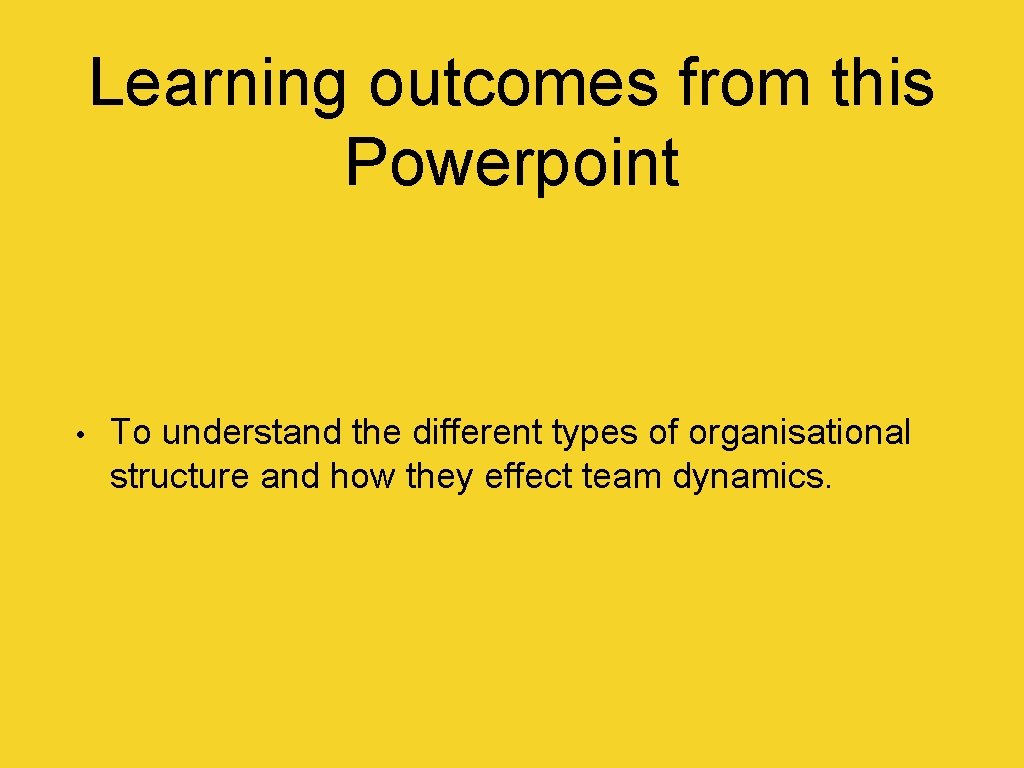 Learning outcomes from this Powerpoint

• To understand the different types of organisational structure and how they effect team dynamics.